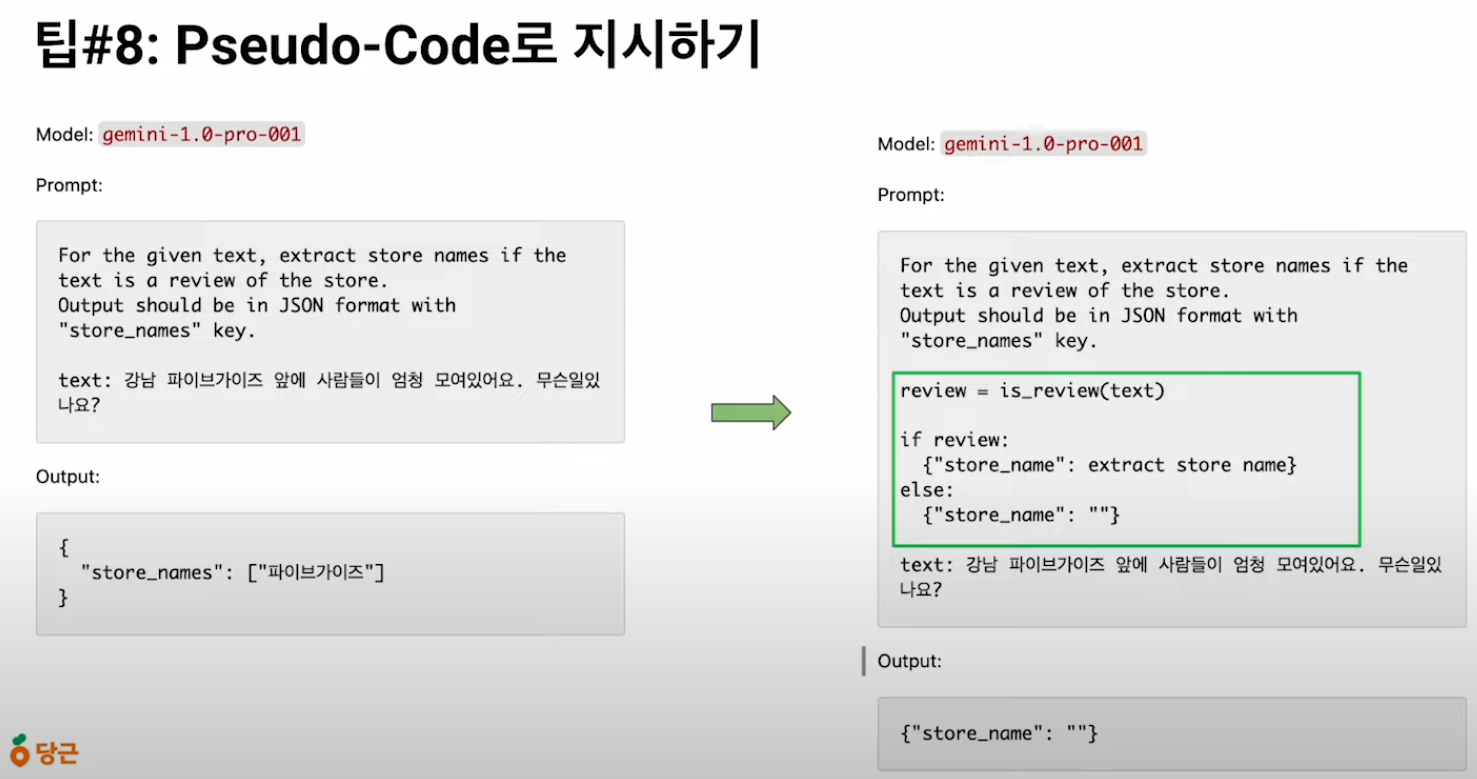 팁#8: Pseudo-Code로 지시하기

Model: gemini-1.0-pro-001

Prompt:

For the given text, extract store names if the text is a review of the store.
Output should be in JSON format with "store_names" key.

text: 강남 파이브가이즈 앞에 사람들이 엄청 모여있어요. 무슨일있나요?

Output:

{
  "store_names": ["파이브가이즈"]
}

Model: gemini-1.0-pro-001

Prompt:

For the given text, extract store names if the text is a review of the store.
Output should be in JSON format with "store_names" key.

review = is_review(text)

if review:
  {"store_name": extract store name}
else:
  {"store_name": ""}

text: 강남 파이브가이즈 앞에 사람들이 엄청 모여있어요. 무슨일있나요?

Output:

{"store_name": ""}

당근